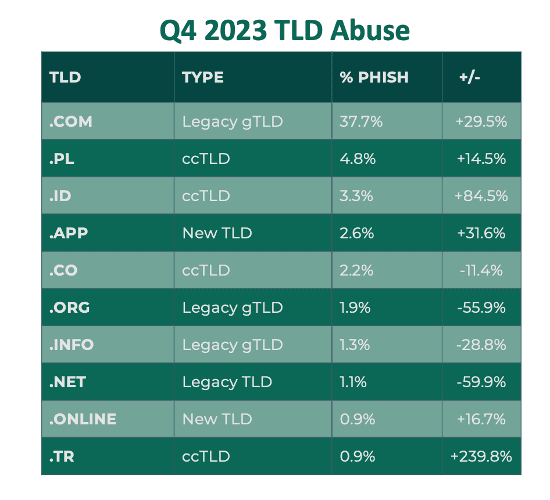 Q4 2023 TLD Abuse

| TLD | TYPE | % PHISH | +/- |
|---|---|---|---|
| .COM | Legacy gTLD | 37.7% | +29.5% |
| .PL | ccTLD | 4.8% | +14.5% |
| .ID | ccTLD | 3.3% | +84.5% |
| .APP | New TLD | 2.6% | +31.6% |
| .CO | ccTLD | 2.2% | -11.4% |
| .ORG | Legacy gTLD | 1.9% | -55.9% |
| .INFO | Legacy gTLD | 1.3% | -28.8% |
| .NET | Legacy TLD | 1.1% | -59.9% |
| .ONLINE | New TLD | 0.9% | +16.7% |
| .TR | ccTLD | 0.9% | +239.8% |